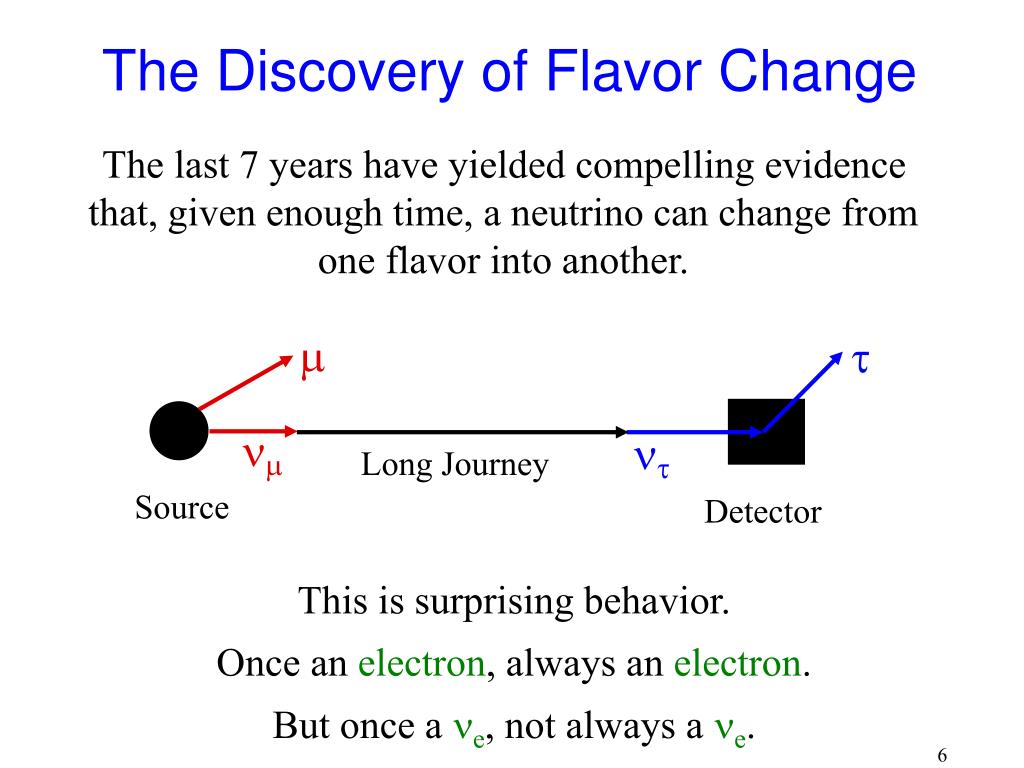 The Discovery of Flavor Change

The last 7 years have yielded compelling evidence that, given enough time, a neutrino can change from one flavor into another.

$\mu$

$\tau$

$\nu_\mu$

Long Journey

$\nu_\tau$

Source

Detector

This is surprising behavior.

Once an electron, always an electron.

But once a $\nu_e$, not always a $\nu_e$.

6